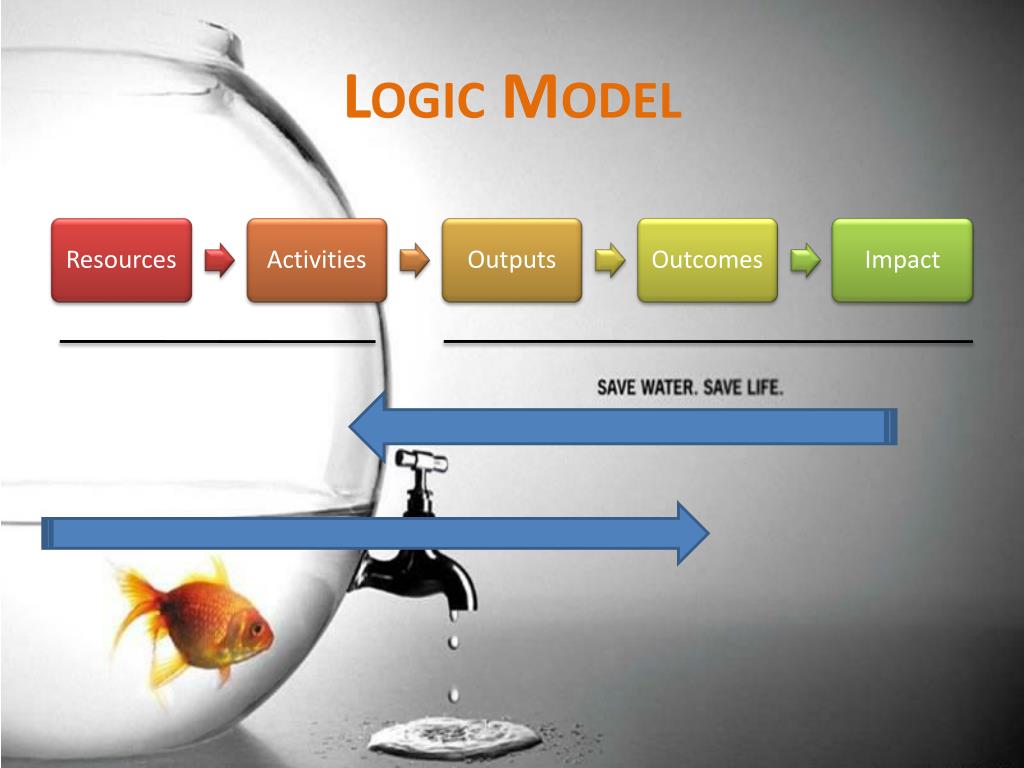 LOGIC MODEL

Resources

Activities

Outputs

Outcomes

Impact

SAVE WATER. SAVE LIFE.